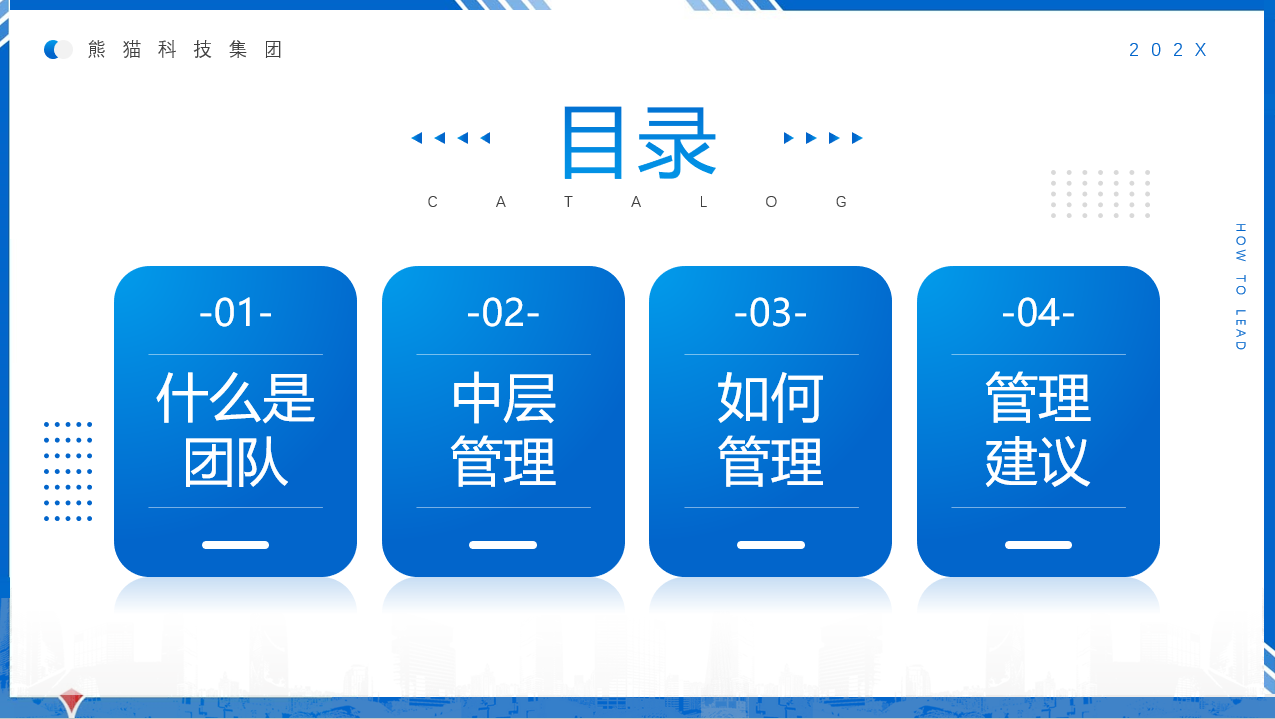 熊猫科技集团

202X

目录

CATALOG

HOW TO LEAD

-01-

什么是团队

-02-

中层管理

-03-

如何管理

-04-

管理建议